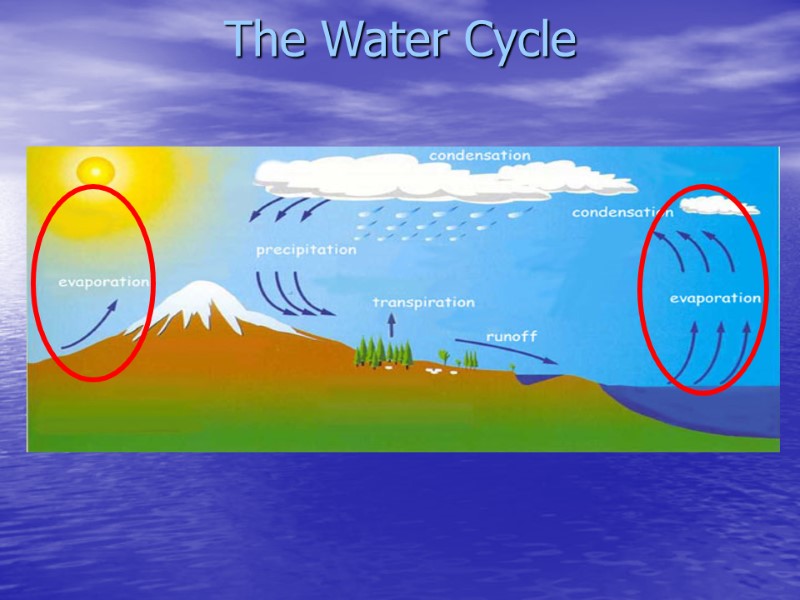 The Water Cycle

condensation

condensation

precipitation

evaporation

transpiration

runoff

evaporation